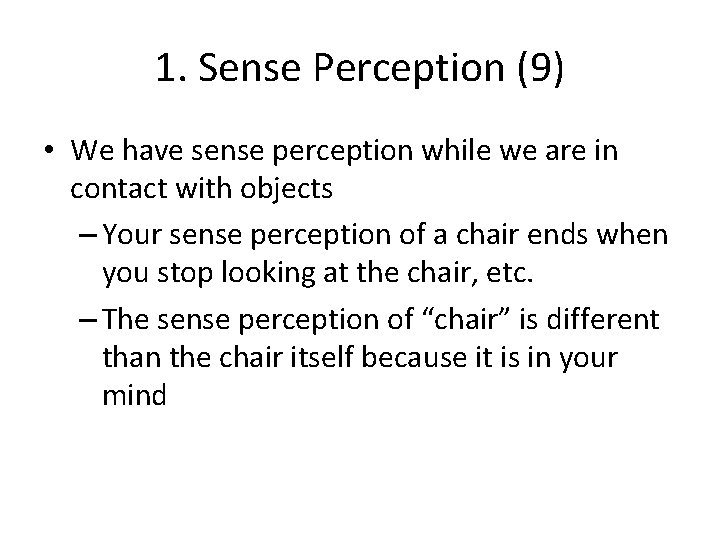 1. Sense Perception (9)

• We have sense perception while we are in contact with objects

– Your sense perception of a chair ends when you stop looking at the chair, etc.

– The sense perception of “chair” is different than the chair itself because it is in your mind